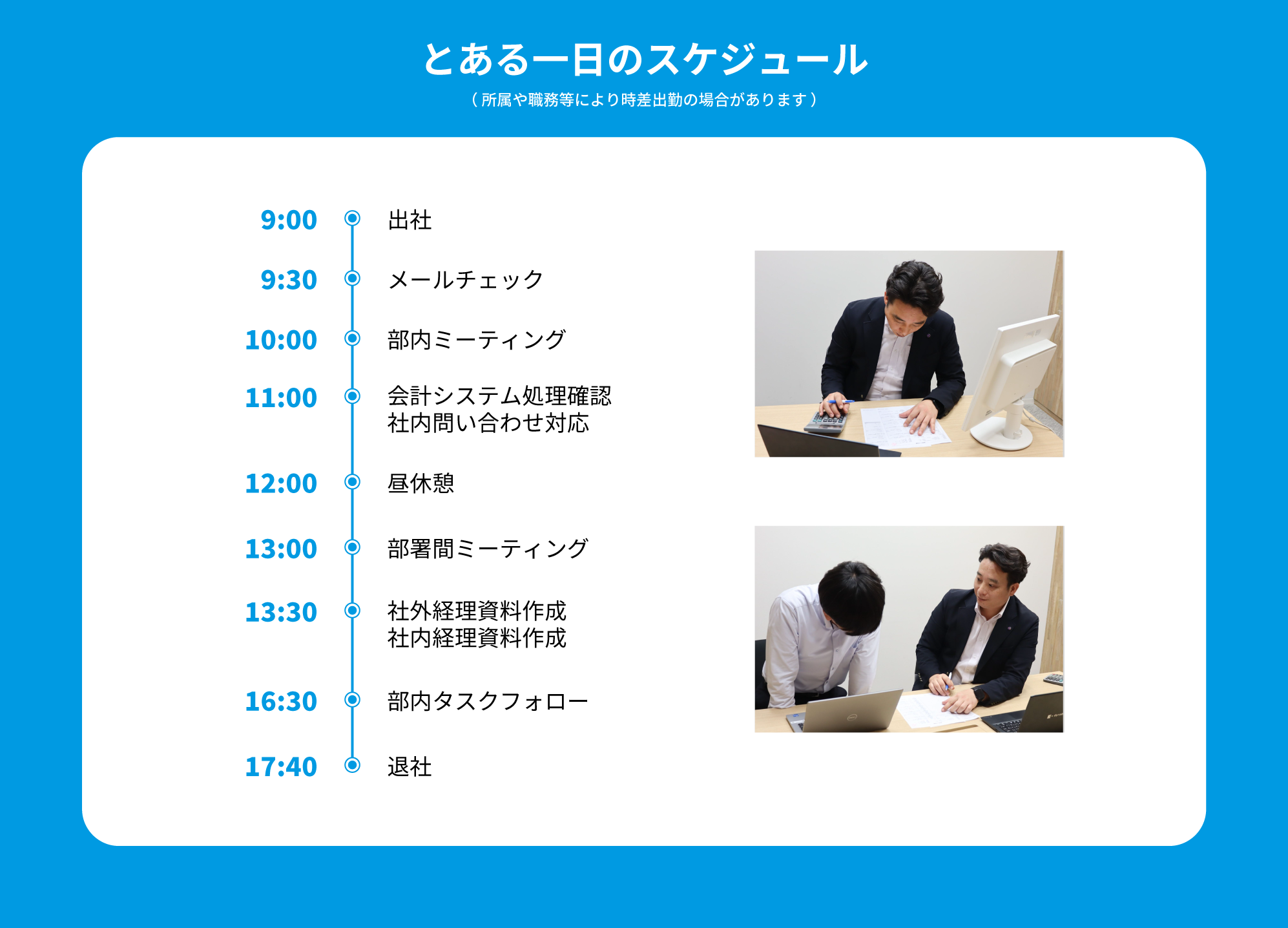 とある一日のスケジュール

（所属や職務等により時差出勤の場合があります）

9:00 出社

9:30 メールチェック

10:00 部内ミーティング

11:00 会計システム処理確認
社内問い合わせ対応

12:00 昼休憩

13:00 部署間ミーティング

13:30 社外経理資料作成
社内経理資料作成

16:30 部内タスクフォロー

17:40 退社